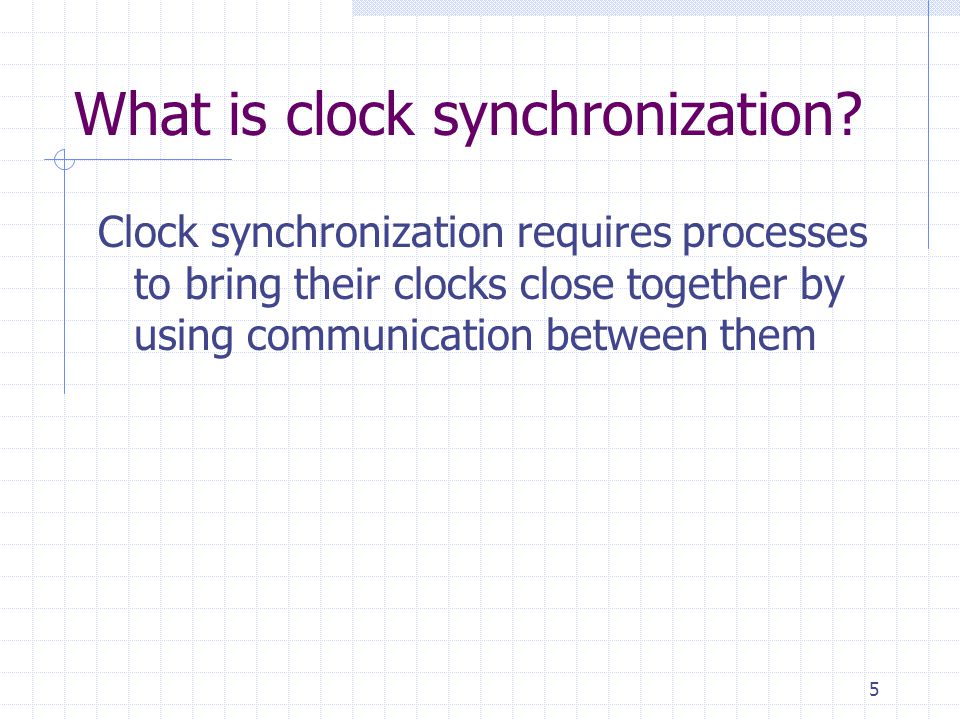 What is clock synchronization?

Clock synchronization requires processes to bring their clocks close together by using communication between them

5